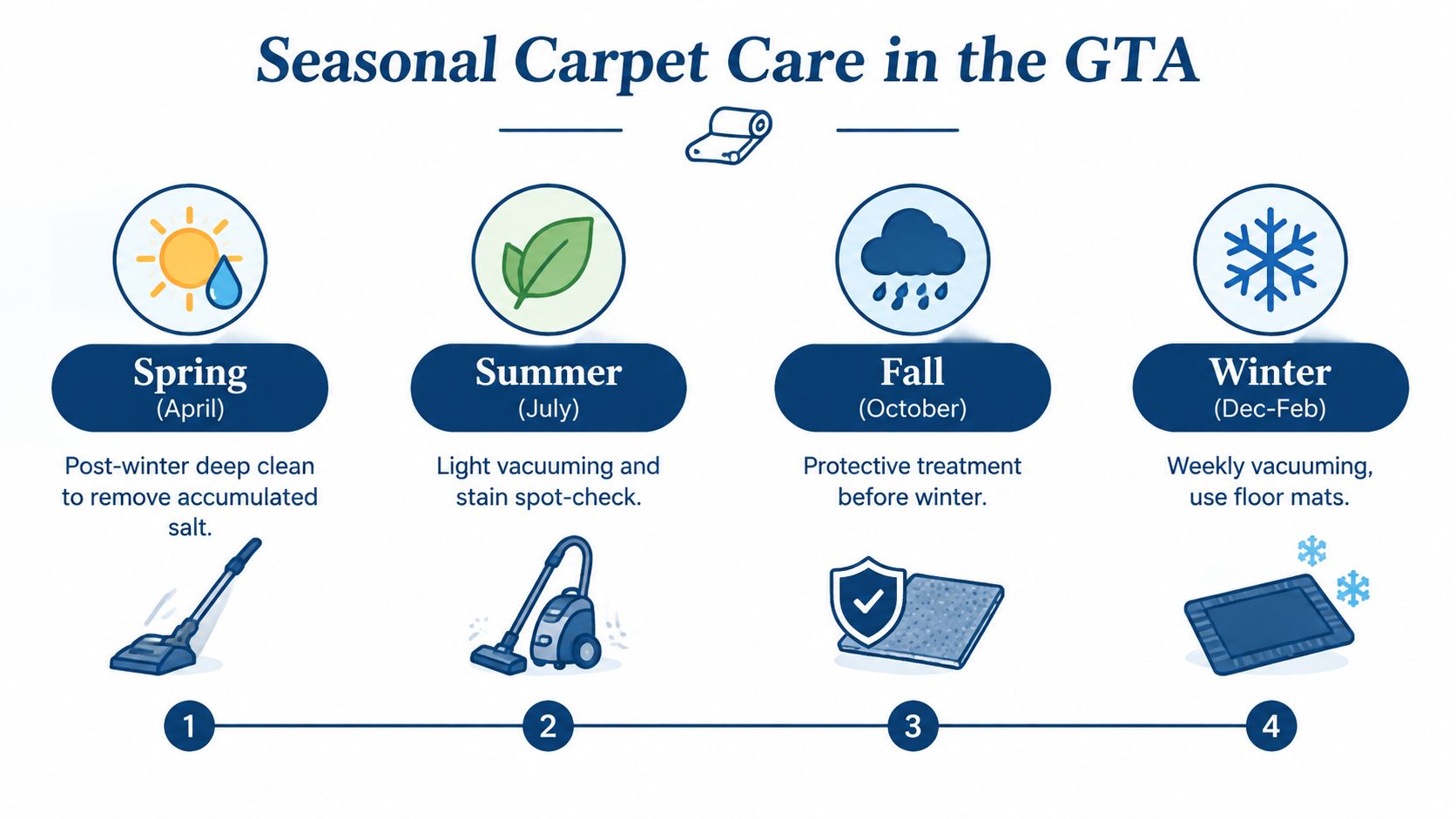 Seasonal Carpet Care in the GTA

Spring
(April)
Post-winter deep clean to remove accumulated salt.

Summer
(July)
Light vacuuming and stain spot-check.

Fall
(October)
Protective treatment before winter.

Winter
(Dec-Feb)
Weekly vacuuming, use floor mats.

1
2
3
4